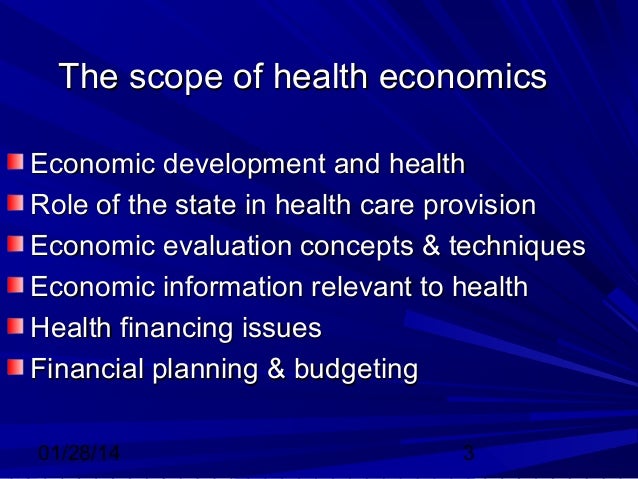 The scope of health economics

Economic development and health
Role of the state in health care provision
Economic evaluation concepts & techniques
Economic information relevant to health
Health financing issues
Financial planning & budgeting

01/28/14

3